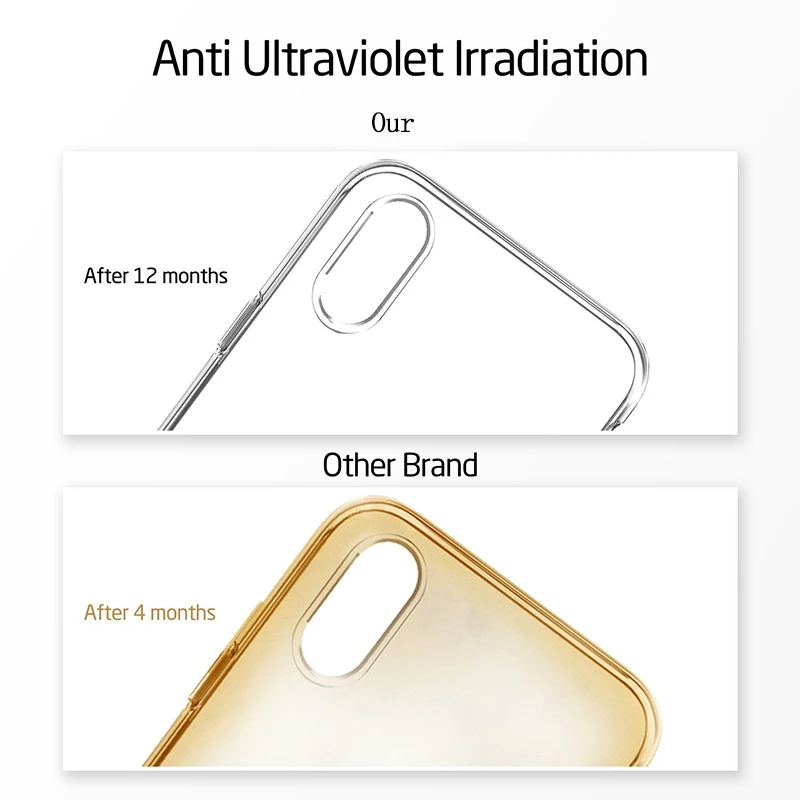 Anti Ultraviolet Irradiation

Our

After 12 months

Other Brand

After 4 months